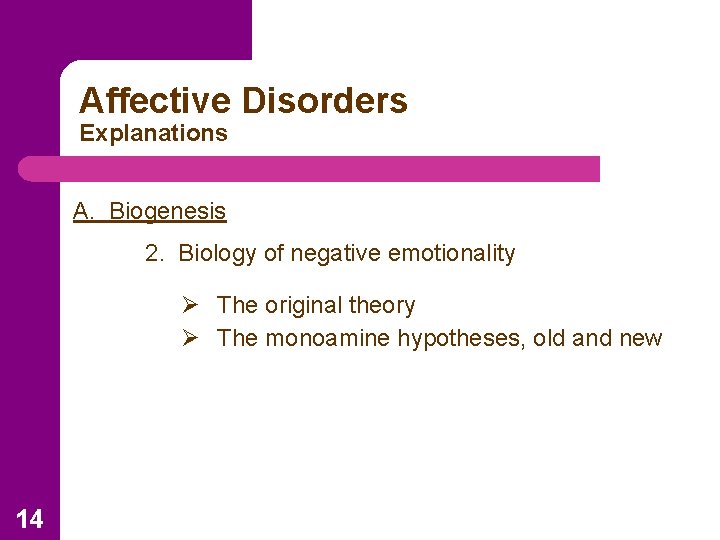 Affective Disorders
Explanations

A. Biogenesis

2. Biology of negative emotionality

➢ The original theory
➢ The monoamine hypotheses, old and new

14